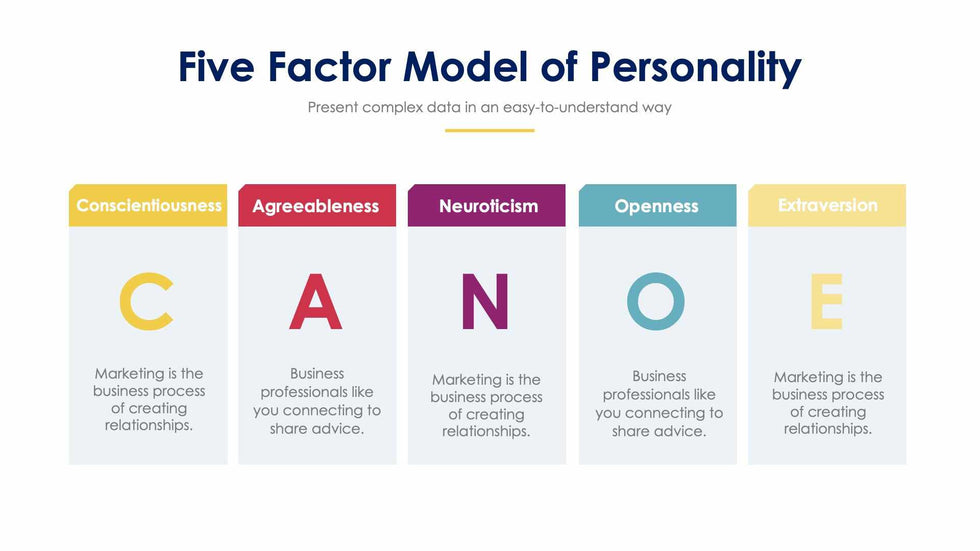 Five Factor Model of Personality

Present complex data in an easy-to-understand way

Conscientiousness

C

Marketing is the business process of creating relationships.

Agreeableness

A

Business professionals like you connecting to share advice.

Neuroticism

N

Marketing is the business process of creating relationships.

Openness

O

Business professionals like you connecting to share advice.

Extraversion

E

Marketing is the business process of creating relationships.